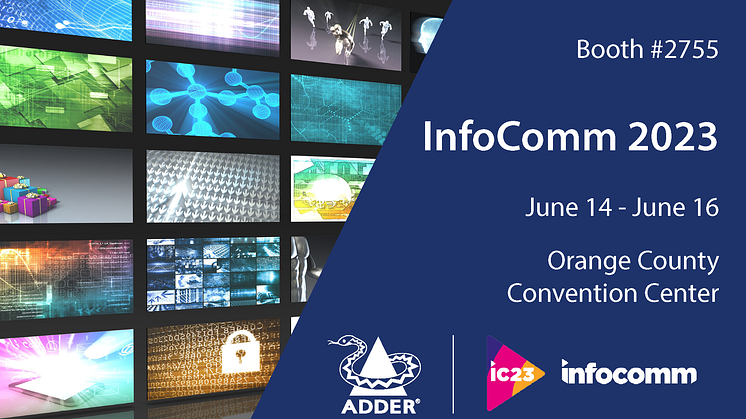 Booth #2755

InfoComm 2023

June 14 - June 16

Orange County Convention Center

ADDER®

ic23 infocomm